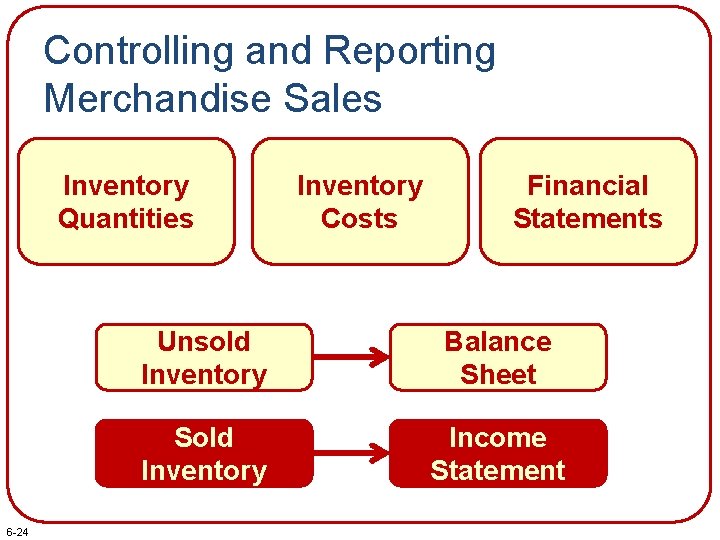 Controlling and Reporting Merchandise Sales

Inventory Quantities

Inventory Costs

Financial Statements

Unsold Inventory

Balance Sheet

Sold Inventory

Income Statement

6-24